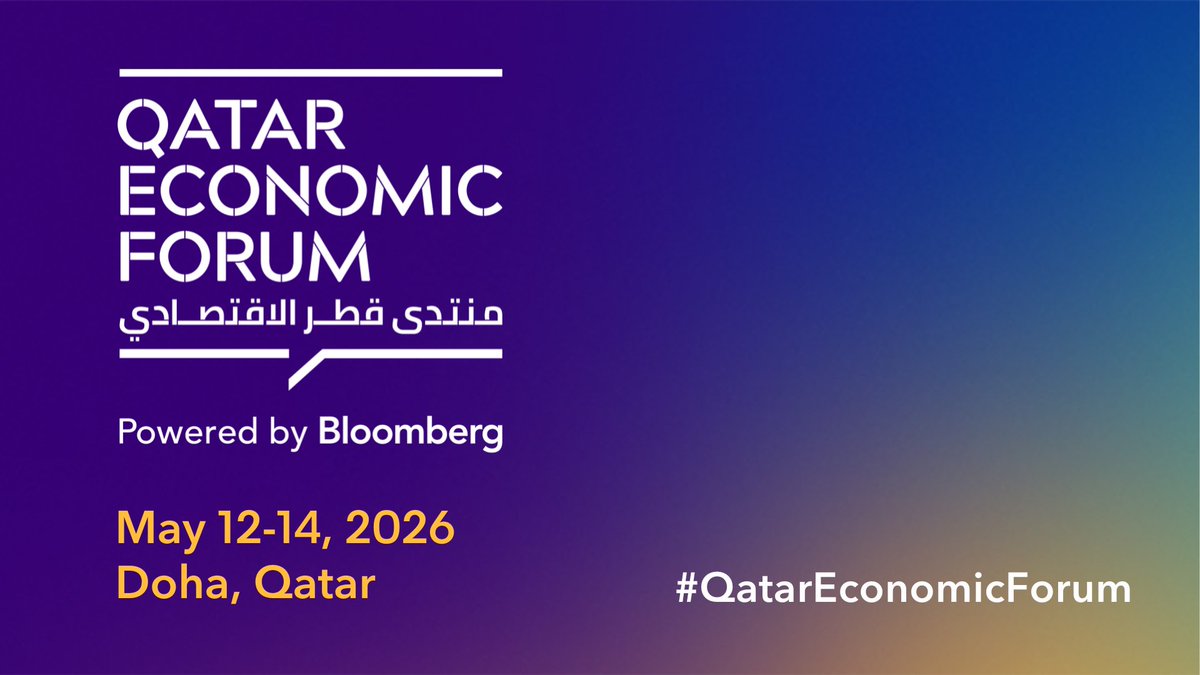 QATAR ECONOMIC FORUM
منتدى قطر الاقتصادي

Powered by Bloomberg

May 12-14, 2026
Doha, Qatar

#QatarEconomicForum